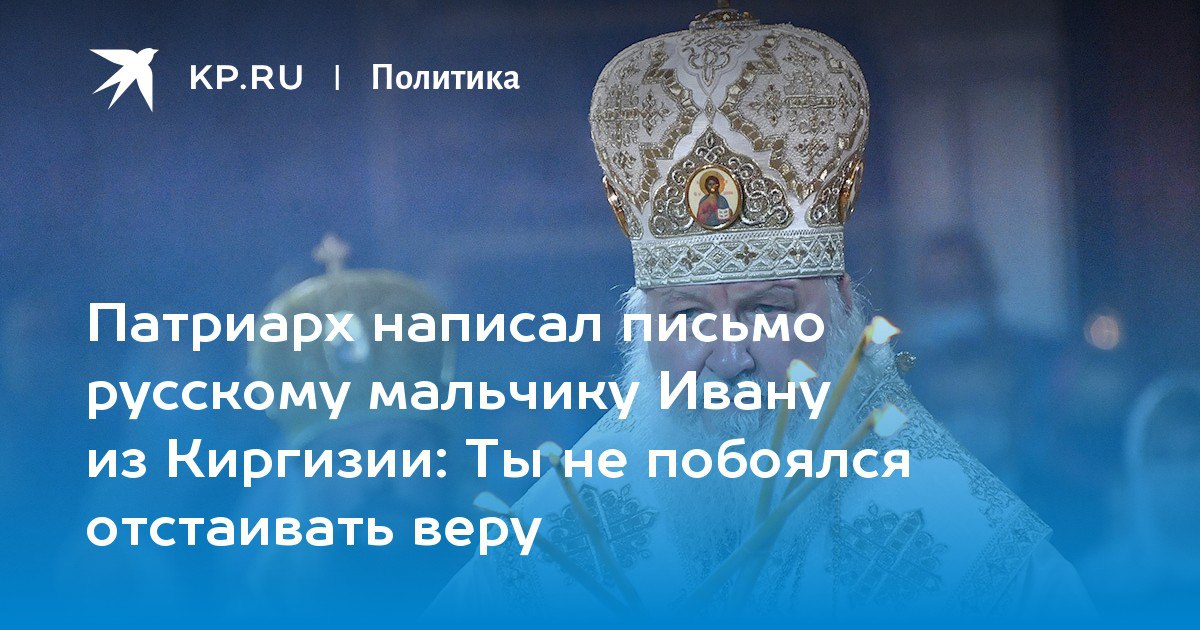 KP.RU | Политика

Патриарх написал письмо русскому мальчику Ивану из Киргизии: Ты не побоялся отстаивать веру